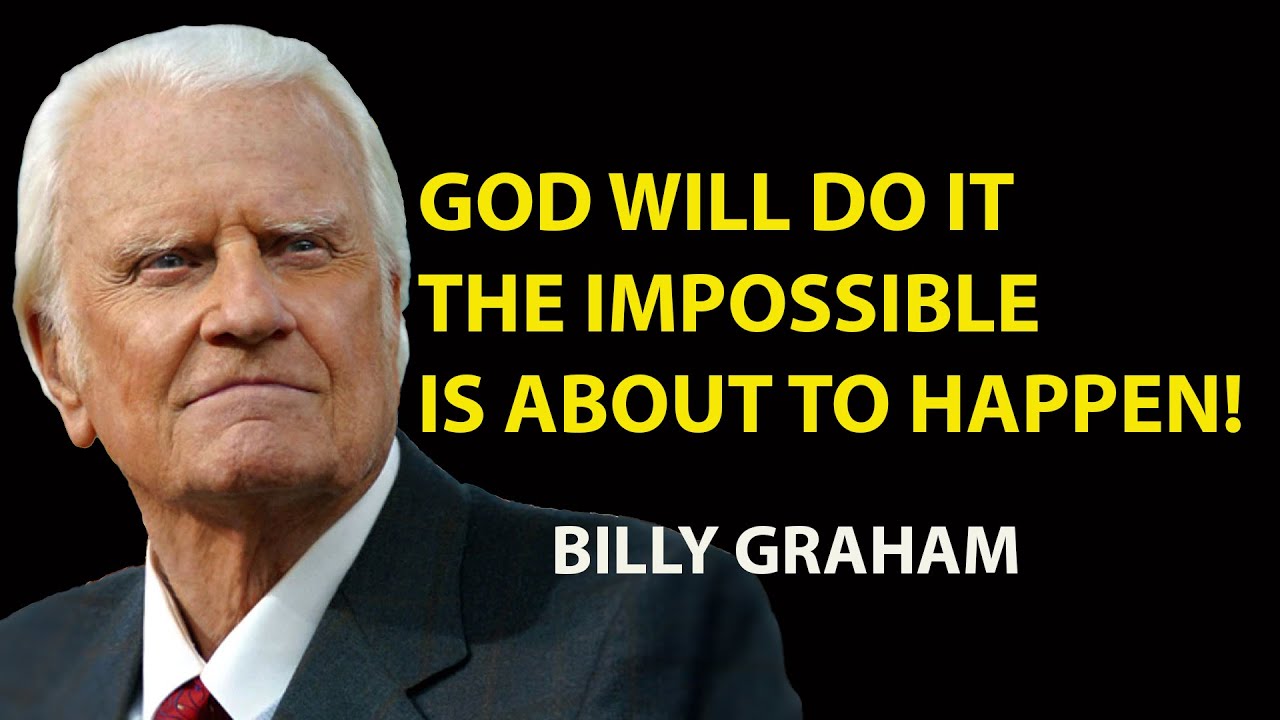 GOD WILL DO IT
THE IMPOSSIBLE
IS ABOUT TO HAPPEN!

BILLY GRAHAM